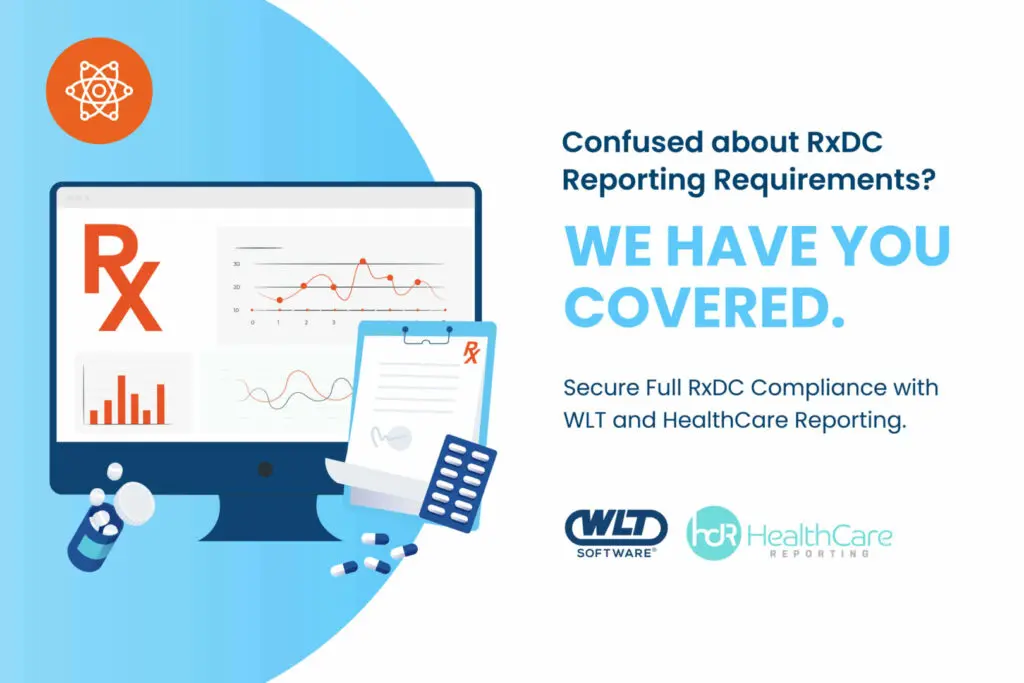 Rx

30
20
10
0 1 2 3

Rx

Confused about RxDC Reporting Requirements?

WE HAVE YOU COVERED.

Secure Full RxDC Compliance with WLT and HealthCare Reporting.

WLT SOFTWARE®

hcR HealthCare REPORTING